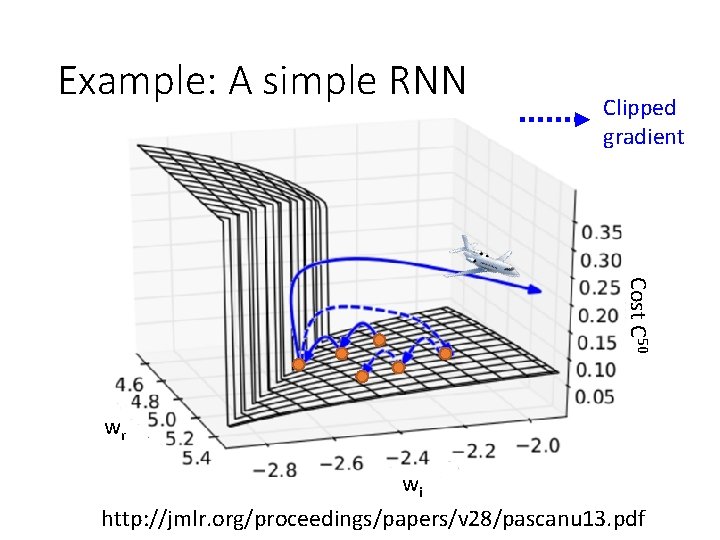 Example: A simple RNN

Clipped gradient

0.35
0.30
0.25
0.20
0.15
0.10
0.05

Cost $C^{50}$

4.6
4.8
5.0
5.2
5.4

$w_r$

−2.8
−2.6
−2.4
−2.2
−2.0

$w_i$

http://jmlr.org/proceedings/papers/v28/pascanu13.pdf